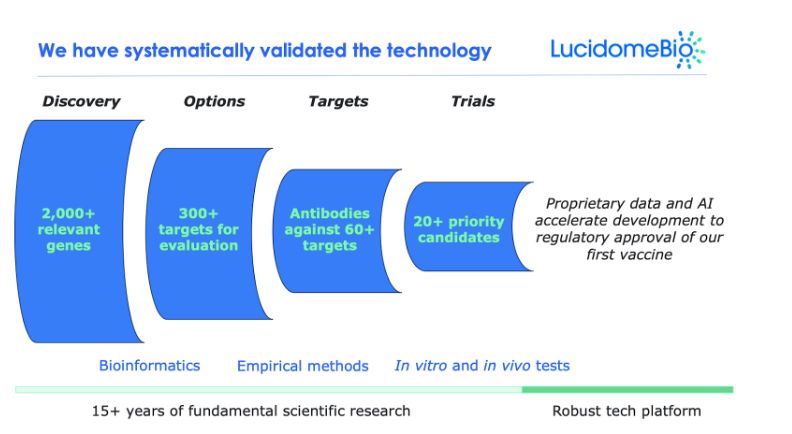 We have systematically validated the technology

LucidomeBio

Discovery

Options

Targets

Trials

2,000+ relevant genes

300+ targets for evaluation

Antibodies against 60+ targets

20+ priority candidates

Proprietary data and AI accelerate development to regulatory approval of our first vaccine

Bioinformatics

Empirical methods

In vitro and in vivo tests

15+ years of fundamental scientific research

Robust tech platform